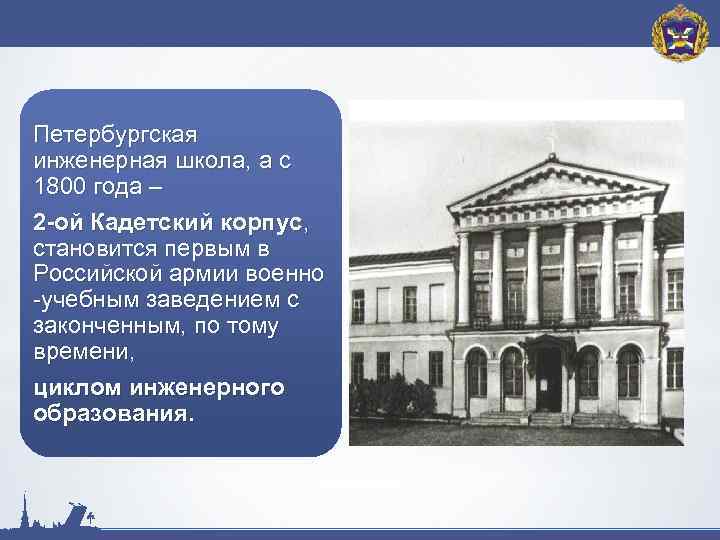 Петербургская инженерная школа, а с 1800 года –

2-ой Кадетский корпус, становится первым в Российской армии военно -учебным заведением с законченным, по тому времени,

циклом инженерного образования.